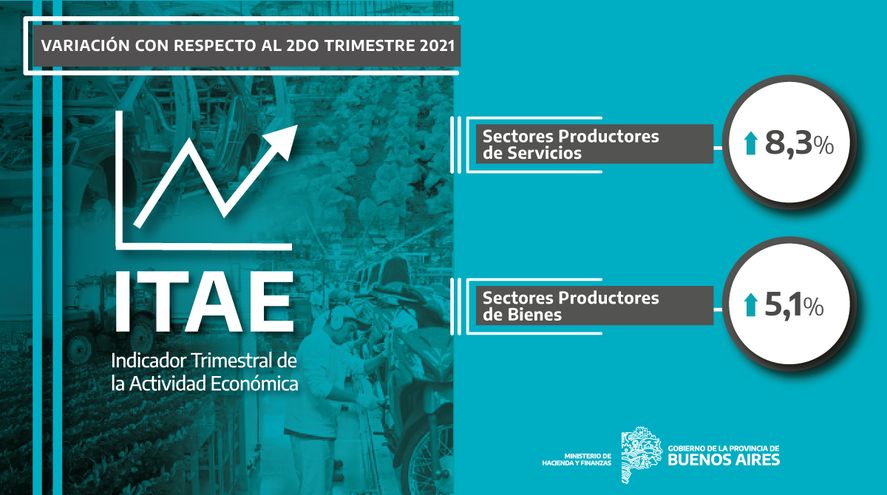 VARIACIÓN CON RESPECTO AL 2DO TRIMESTRE 2021

ITAE

Indicador Trimestral de la Actividad Económica

Sectores Productores de Servicios

8,3%

Sectores Productores de Bienes

5,1%

MINISTERIO DE HACIENDA Y FINANZAS

GOBIERNO DE LA PROVINCIA DE BUENOS AIRES